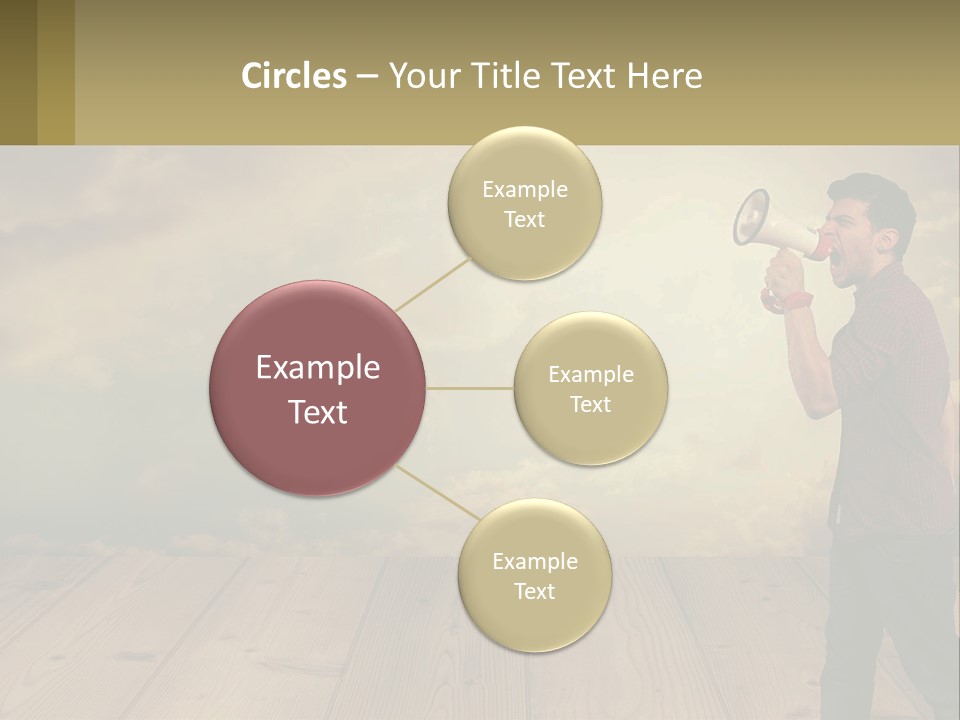 Circles – Your Title Text Here

Example Text

Example Text

Example Text

Example Text